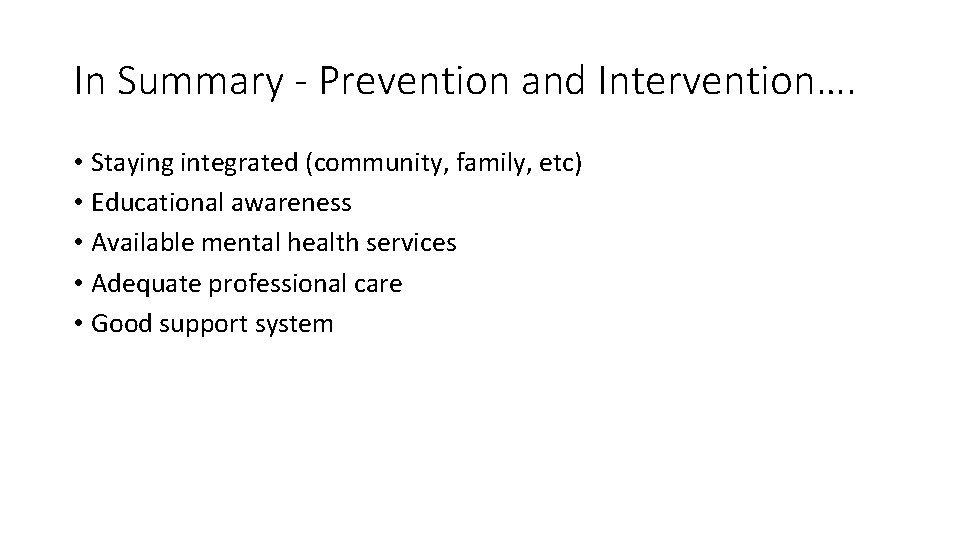 In Summary - Prevention and Intervention….

• Staying integrated (community, family, etc)
• Educational awareness
• Available mental health services
• Adequate professional care
• Good support system